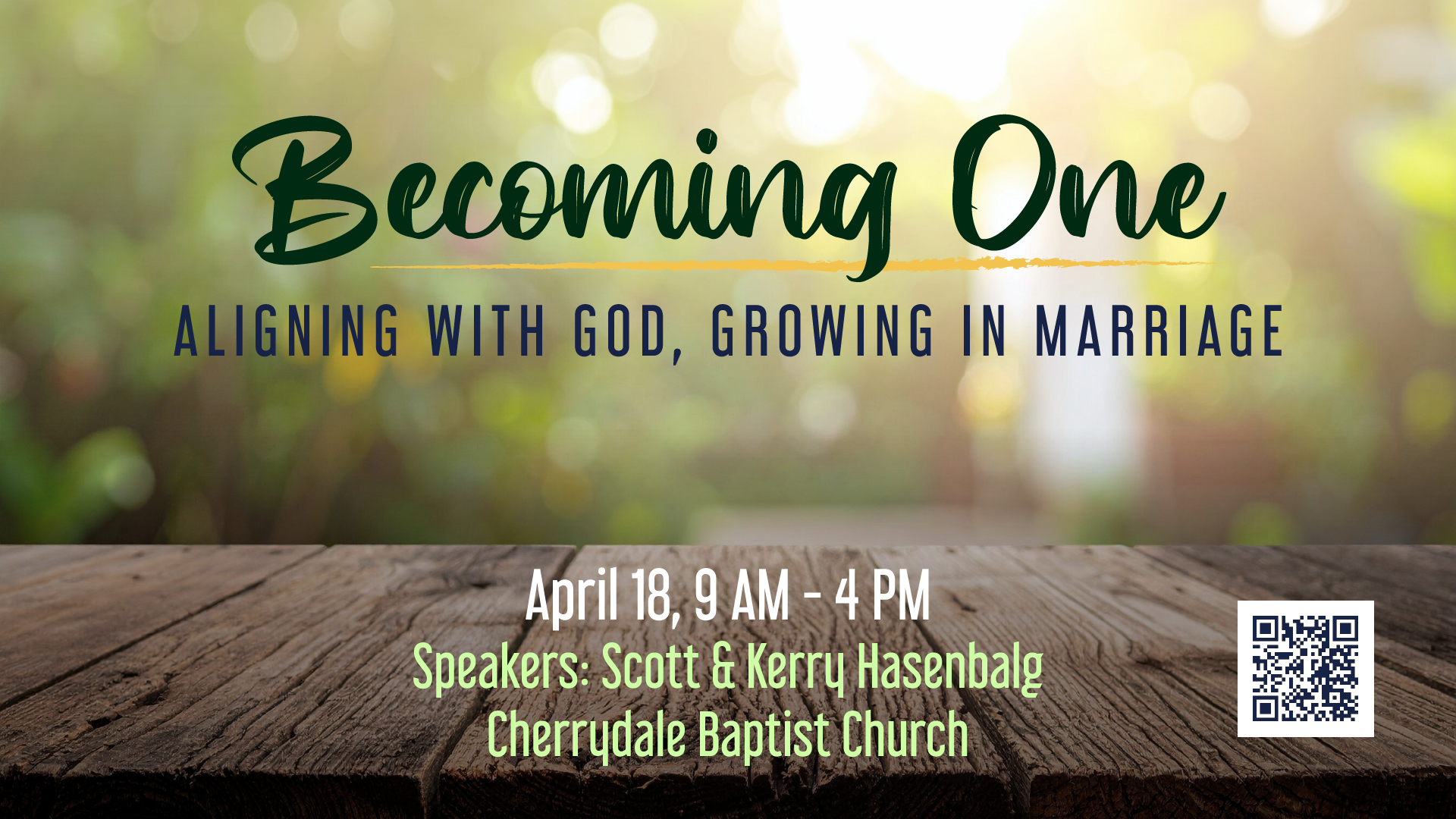 Becoming One

ALIGNING WITH GOD, GROWING IN MARRIAGE

April 18, 9 AM - 4 PM

Speakers: Scott & Kerry Hasenbalg

Cherrydale Baptist Church